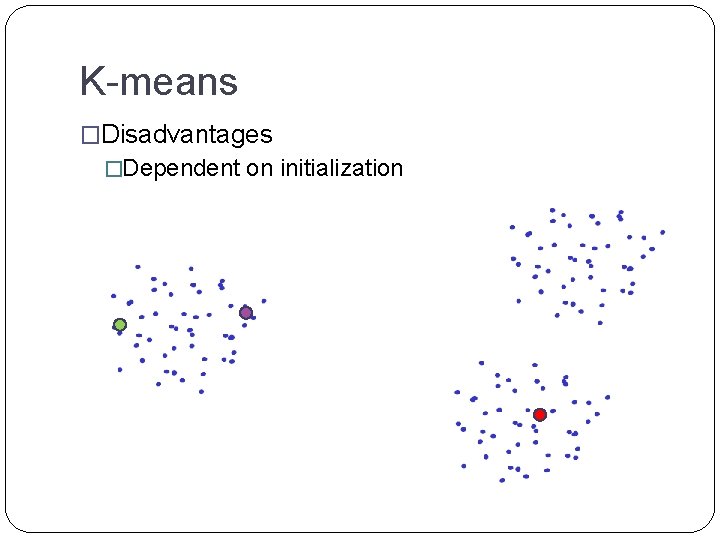 K-means

□Disadvantages

□Dependent on initialization